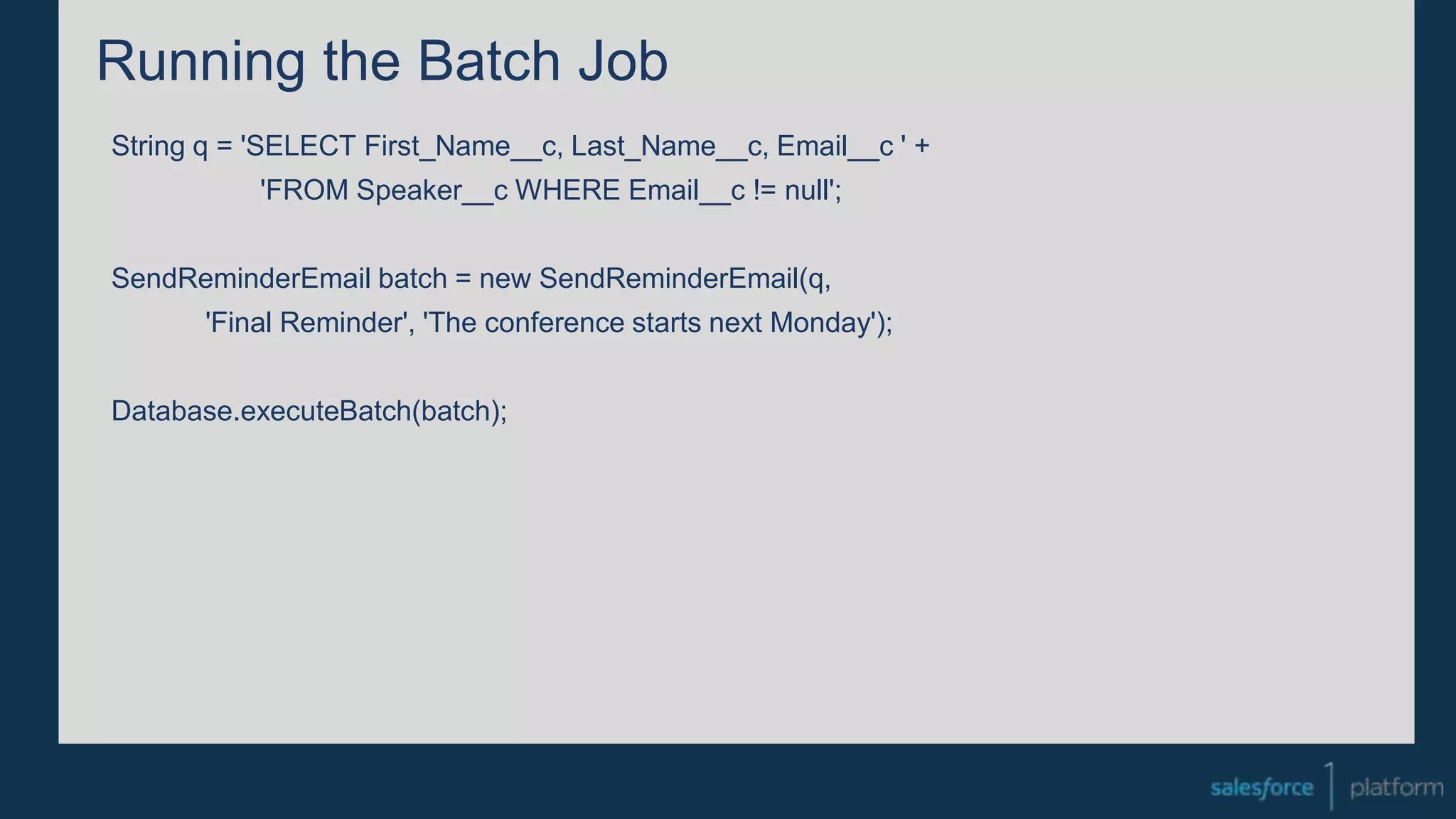 Running the Batch Job

String q = 'SELECT First_Name__c, Last_Name__c, Email__c ' +
'FROM Speaker__c WHERE Email__c != null';

SendReminderEmail batch = new SendReminderEmail(q,
'Final Reminder', 'The conference starts next Monday');

Database.executeBatch(batch);

salesforce 1 platform